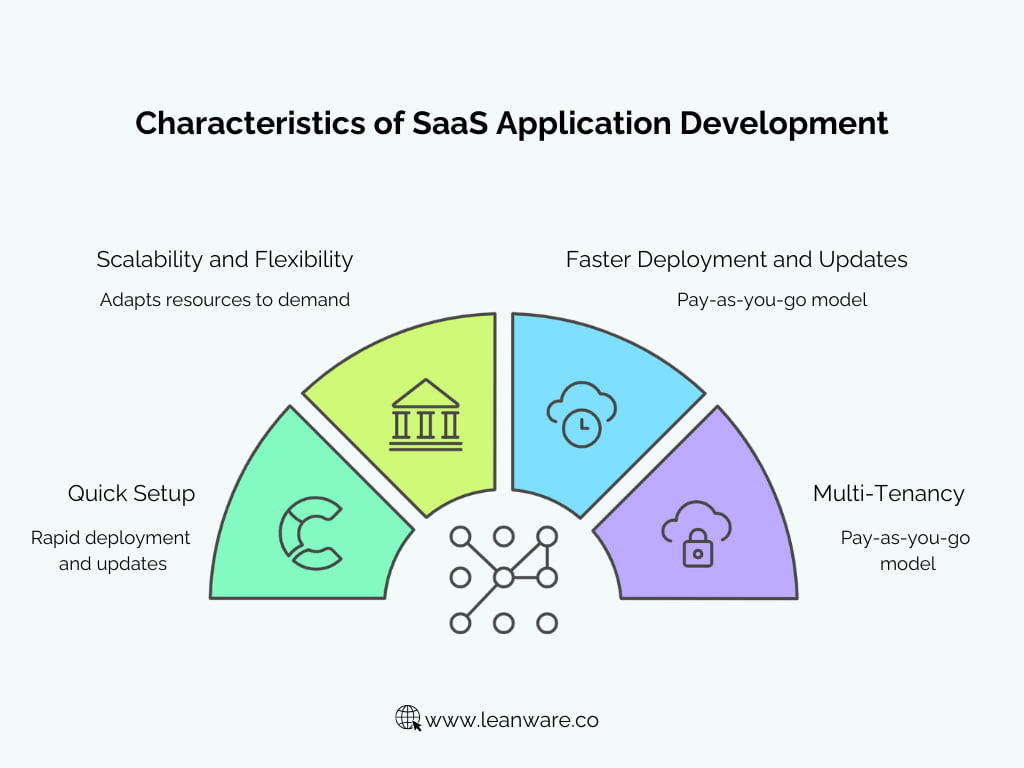 Characteristics of SaaS Application Development

Scalability and Flexibility

Adapts resources to demand

Faster Deployment and Updates

Pay-as-you-go model

Quick Setup

Rapid deployment and updates

Multi-Tenancy

Pay-as-you-go model

www.leanware.co